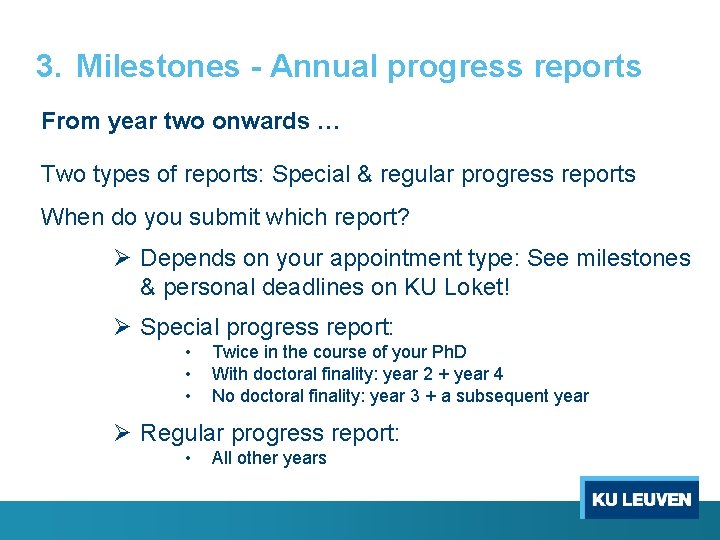 3. Milestones - Annual progress reports

From year two onwards …

Two types of reports: Special & regular progress reports

When do you submit which report?

➢ Depends on your appointment type: See milestones & personal deadlines on KU Loket!

➢ Special progress report:
• Twice in the course of your PhD
• With doctoral finality: year 2 + year 4
• No doctoral finality: year 3 + a subsequent year

➢ Regular progress report:
• All other years

KU LEUVEN